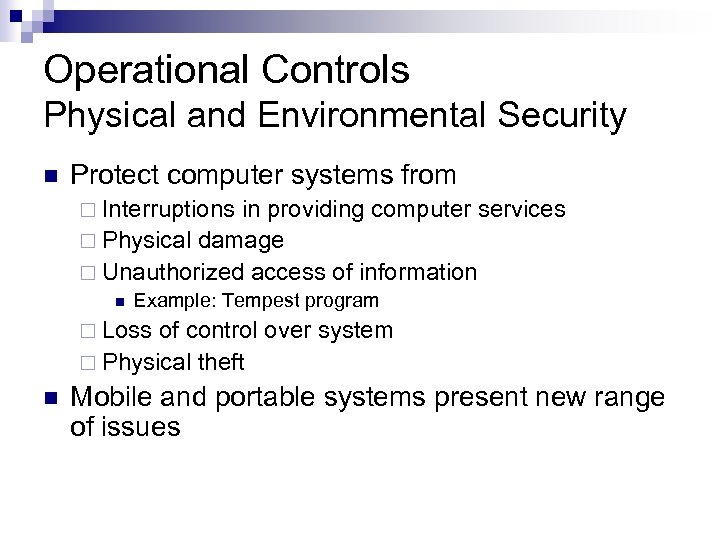 Operational Controls
Physical and Environmental Security

Protect computer systems from
Interruptions in providing computer services
Physical damage
Unauthorized access of information
Example: Tempest program
Loss of control over system
Physical theft

Mobile and portable systems present new range of issues